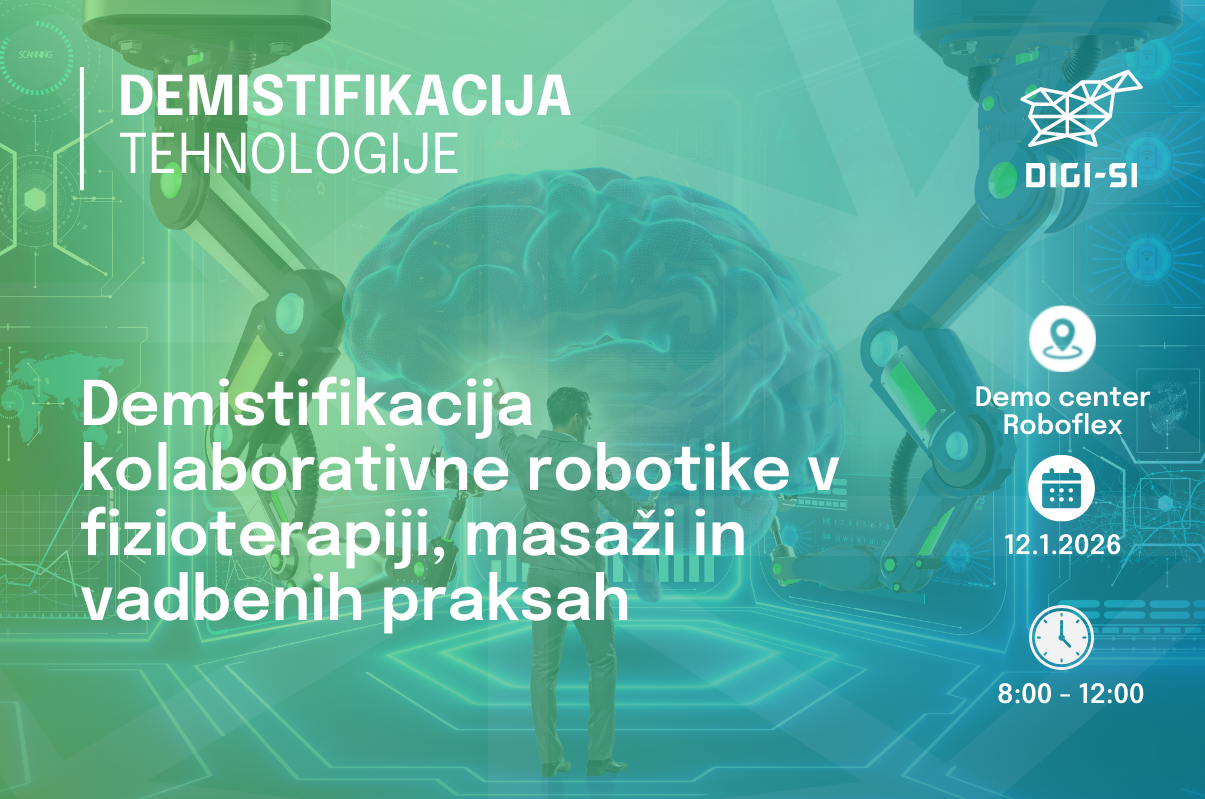 DEMISTIFIKACIJA
TEHNOLOGIJE

DIGI-SI

Demistifikacija kolaborativne robotike v fizioterapiji, masaži in vadbenih praksah

Demo center Roboflex

12.1.2026

8:00 - 12:00